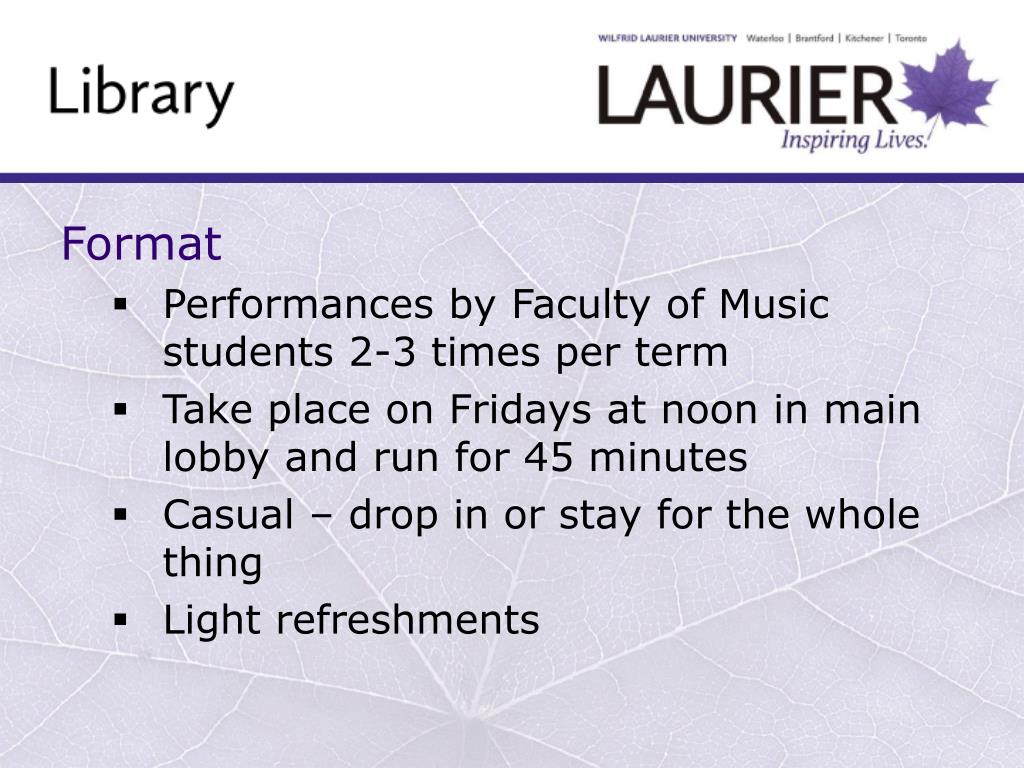 Library

WILFRID LAURIER UNIVERSITY Waterloo | Brantford | Kitchener | Toronto

LAURIER

Inspiring Lives.

Format

▪ Performances by Faculty of Music students 2-3 times per term
▪ Take place on Fridays at noon in main lobby and run for 45 minutes
▪ Casual – drop in or stay for the whole thing
▪ Light refreshments